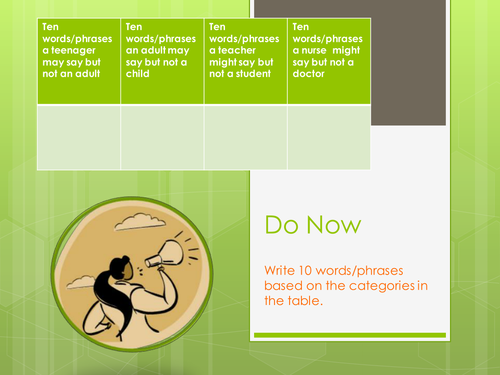 | Ten words/phrases a teenager may say but not an adult | Ten words/phrases an adult may say but not a child | Ten words/phrases a teacher might say but not a student | Ten words/phrases a nurse might say but not a doctor |
|---|---|---|---|
| | | | |

Do Now

Write 10 words/phrases based on the categories in the table.